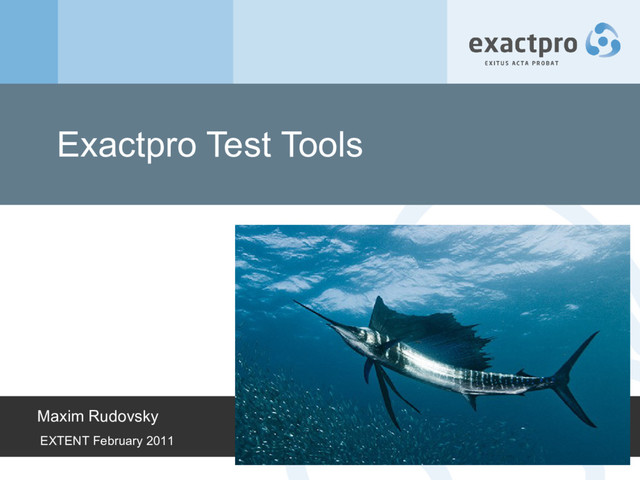 exactpro
EXITUS ACTA PROBAT

Exactpro Test Tools

Maxim Rudovsky

EXTENT February 2011